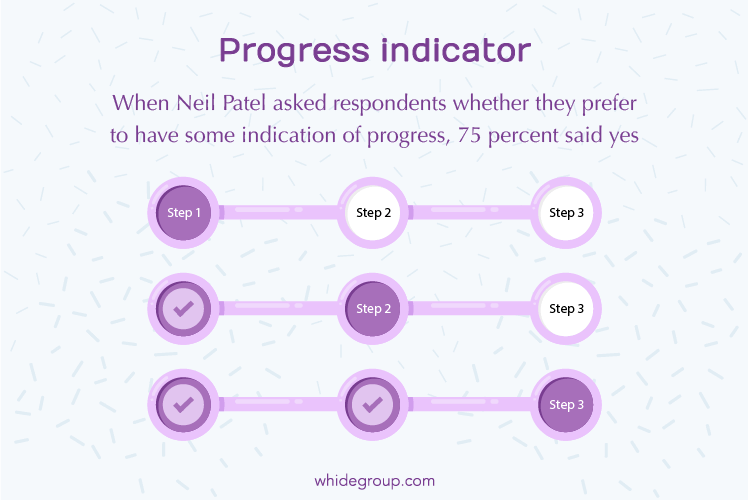 Progress indicator

When Neil Patel asked respondents whether they prefer to have some indication of progress, 75 percent said yes

Step 1
Step 2
Step 3

Step 2
Step 3

Step 3

whidegroup.com